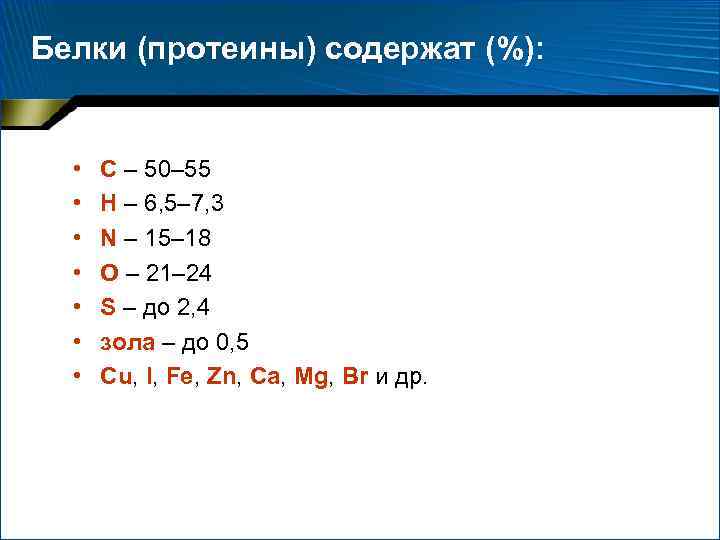 Белки (протеины) содержат (%):

• C – 50–55
• H – 6,5–7,3
• N – 15–18
• O – 21–24
• S – до 2,4
• зола – до 0,5
• Cu, I, Fe, Zn, Ca, Mg, Br и др.